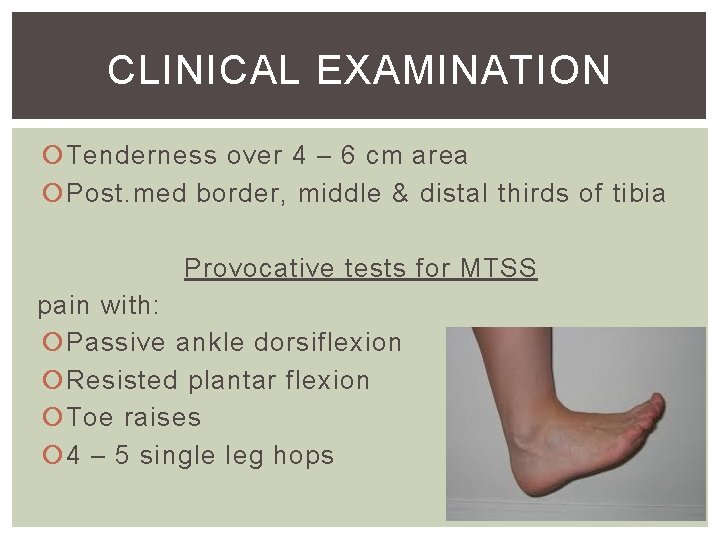 CLINICAL EXAMINATION

Tenderness over 4 – 6 cm area
Post.med border, middle & distal thirds of tibia

Provocative tests for MTSS

pain with:
Passive ankle dorsiflexion
Resisted plantar flexion
Toe raises
4 – 5 single leg hops